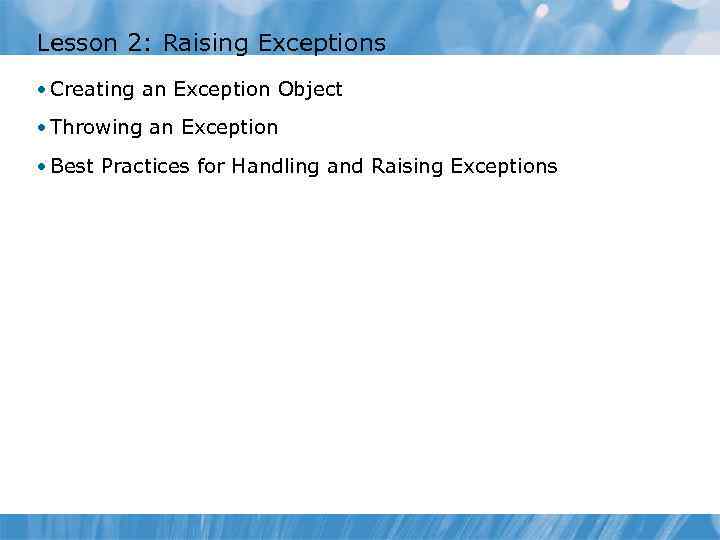 Lesson 2: Raising Exceptions

• Creating an Exception Object

• Throwing an Exception

• Best Practices for Handling and Raising Exceptions